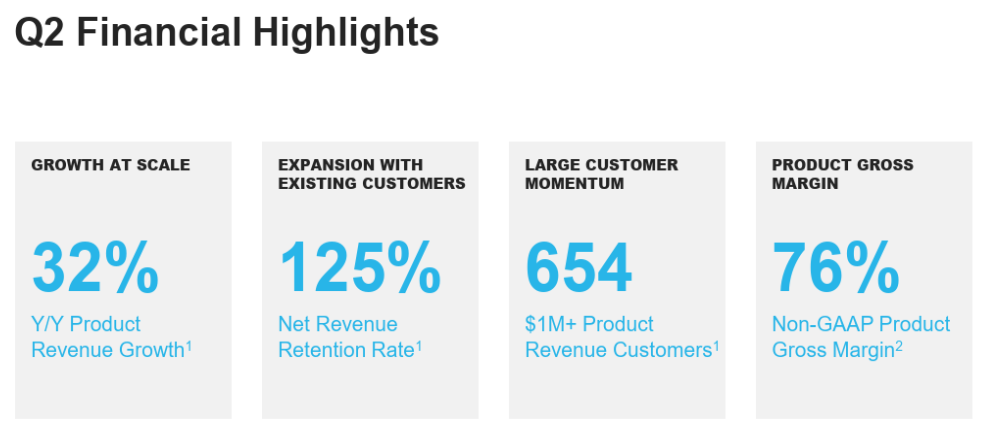 Q2 Financial Highlights

GROWTH AT SCALE

32%

Y/Y Product Revenue Growth$^1$

EXPANSION WITH EXISTING CUSTOMERS

125%

Net Revenue Retention Rate$^1$

LARGE CUSTOMER MOMENTUM

654

\$1M+ Product Revenue Customers$^1$

PRODUCT GROSS MARGIN

76%

Non-GAAP Product Gross Margin$^2$